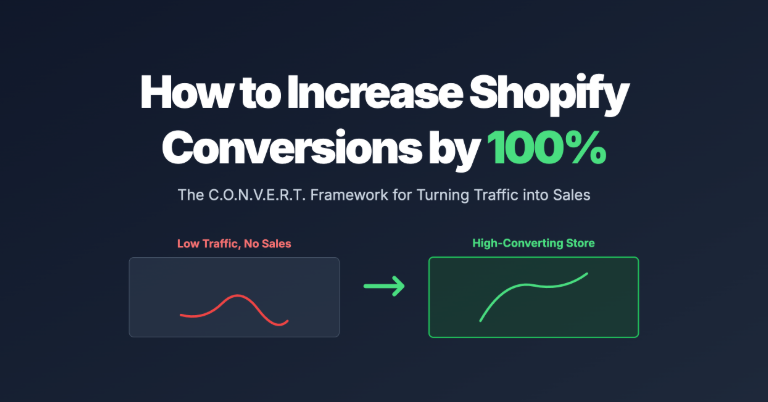 How to Increase Shopify Conversions by 100%

The C.O.N.V.E.R.T. Framework for Turning Traffic into Sales

Low Traffic, No Sales

High-Converting Store